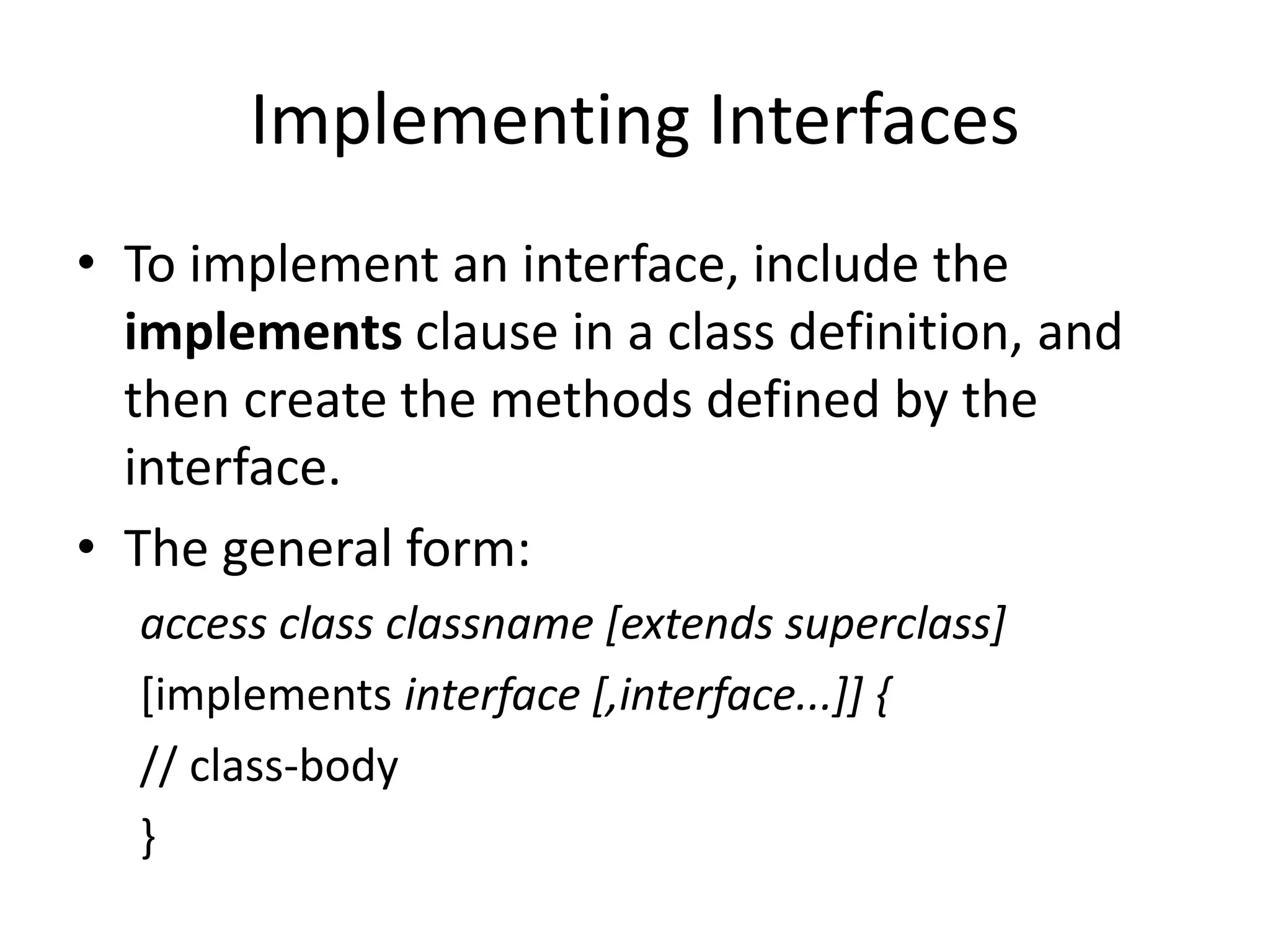 Implementing Interfaces

• To implement an interface, include the implements clause in a class definition, and then create the methods defined by the interface.

• The general form:

access class classname [extends superclass]

[implements interface [,interface...]] {

// class-body

}